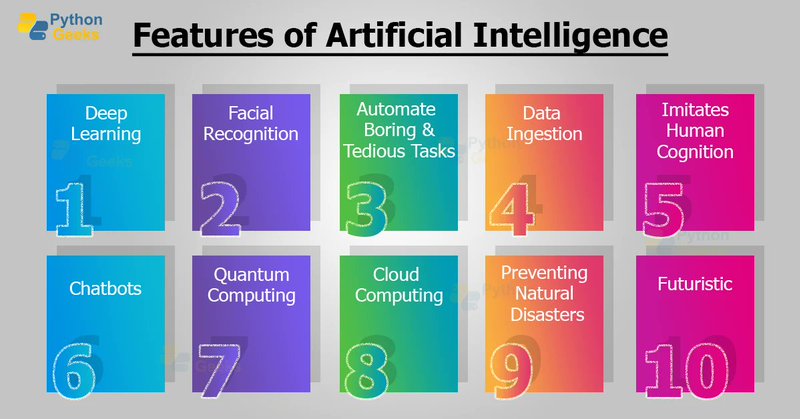 Python Geeks

Features of Artificial Intelligence

Deep Learning
1

Facial Recognition
2

Automate Boring & Tedious Tasks
3

Data Ingestion
4

Imitates Human Cognition
5

Chatbots
6

Quantum Computing
7

Cloud Computing
8

Preventing Natural Disasters
9

Futuristic
10